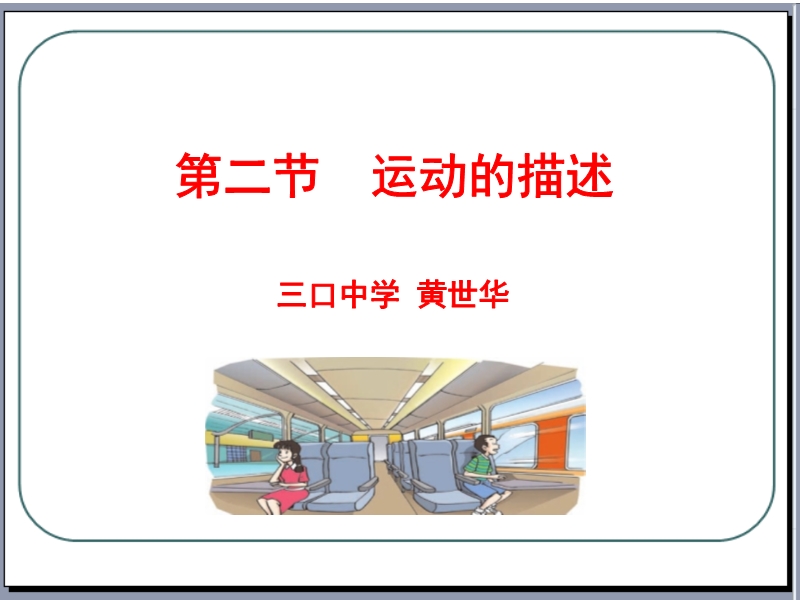 第二节　运动的描述

三口中学 黄世华